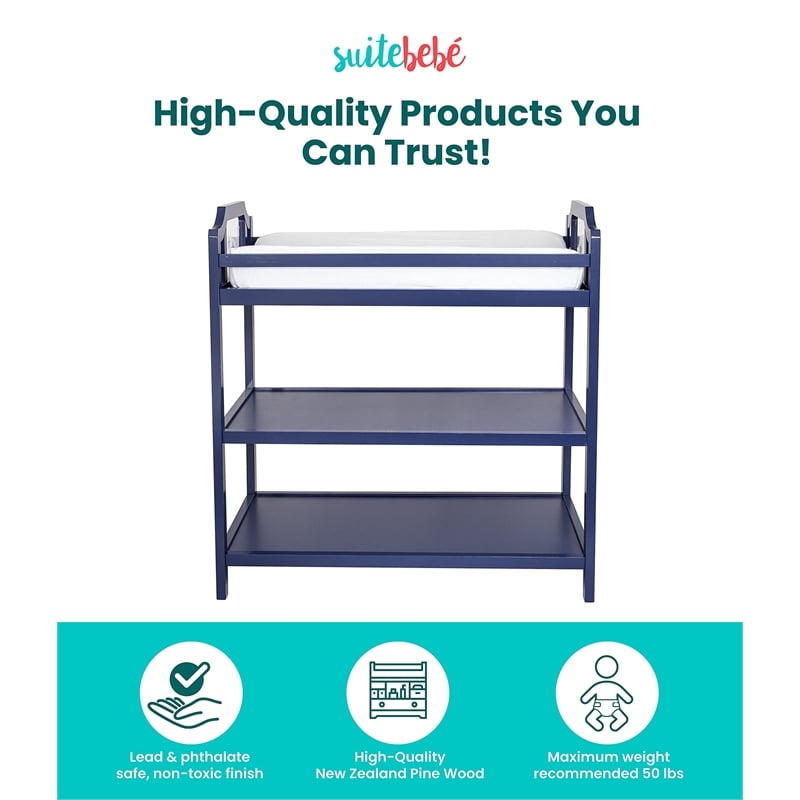 suitebebé

High-Quality Products You Can Trust!

Lead & phthalate safe, non-toxic finish

High-Quality New Zealand Pine Wood

Maximum weight recommended 50 lbs